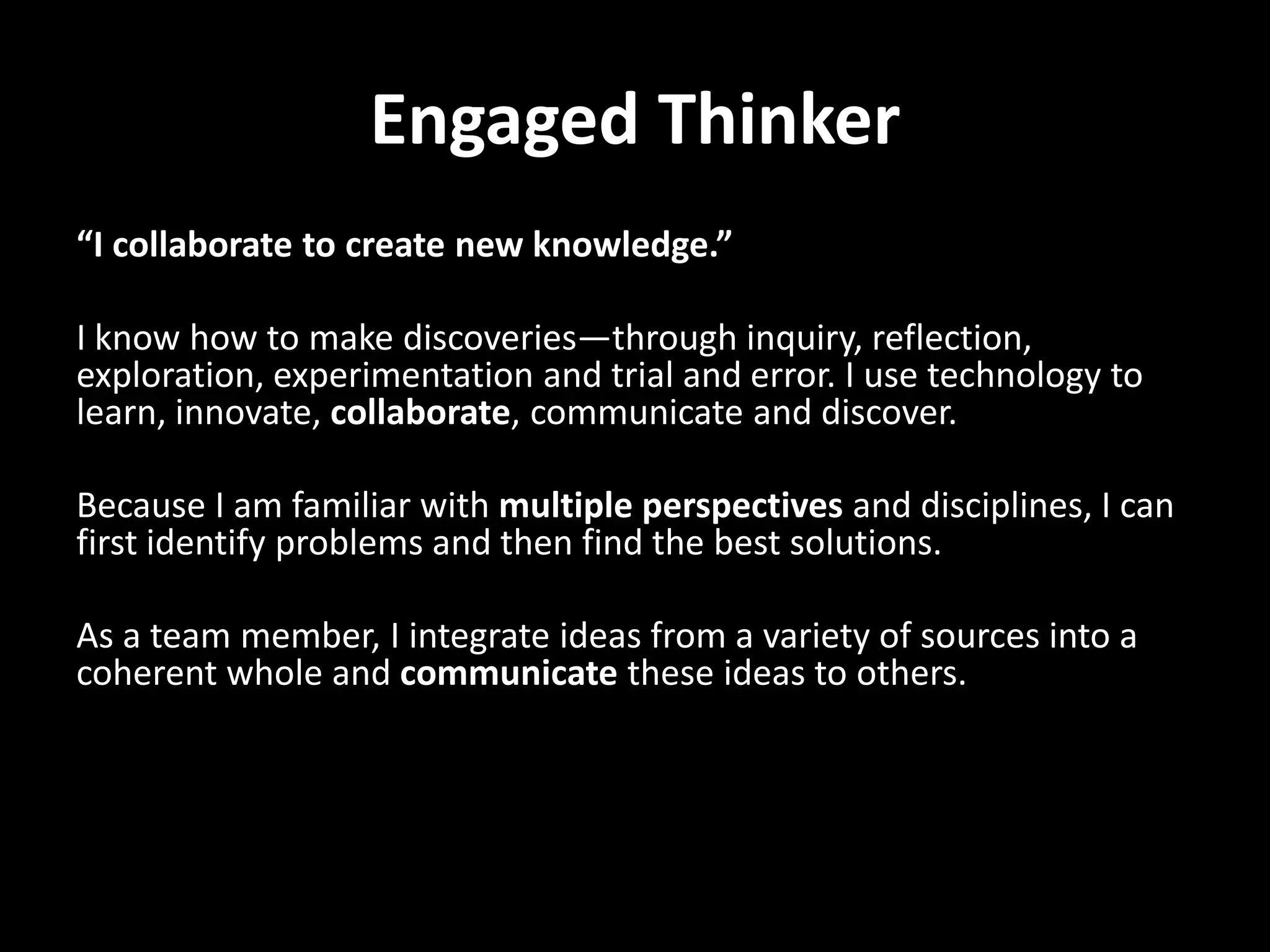 Engaged Thinker

“I collaborate to create new knowledge.”

I know how to make discoveries—through inquiry, reflection, exploration, experimentation and trial and error. I use technology to learn, innovate, collaborate, communicate and discover.

Because I am familiar with multiple perspectives and disciplines, I can first identify problems and then find the best solutions.

As a team member, I integrate ideas from a variety of sources into a coherent whole and communicate these ideas to others.